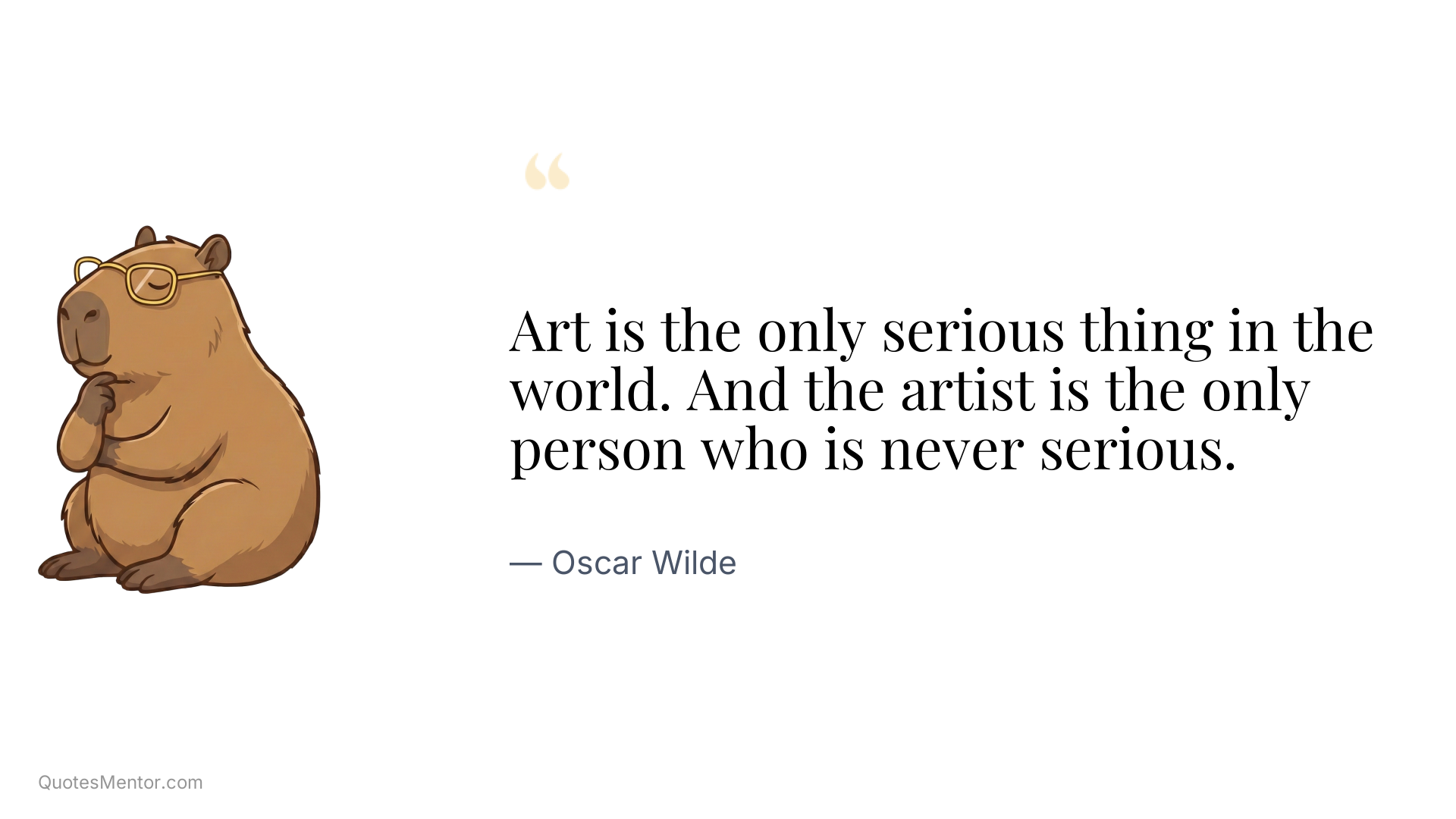 “

Art is the only serious thing in the world. And the artist is the only person who is never serious.

— Oscar Wilde

QuotesMentor.com